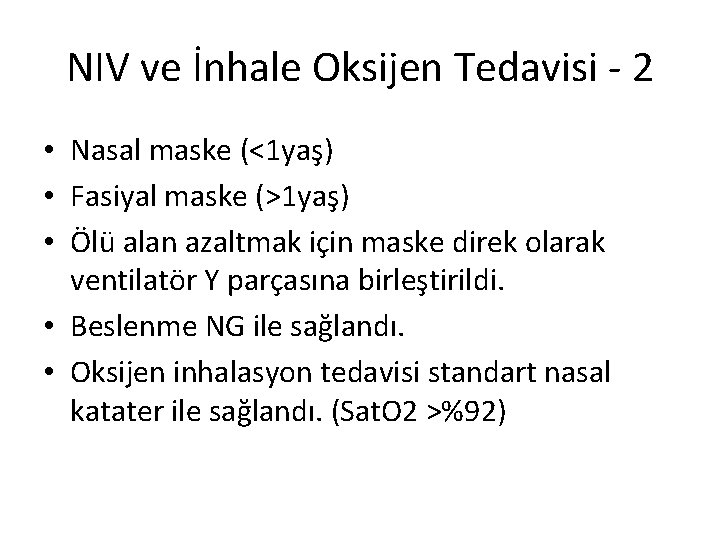 NIV ve İnhale Oksijen Tedavisi - 2

• Nasal maske (<1yaş)
• Fasiyal maske (>1yaş)
• Ölü alan azaltmak için maske direk olarak ventilatör Y parçasına birleştirildi.
• Beslenme NG ile sağlandı.
• Oksijen inhalasyon tedavisi standart nasal katater ile sağlandı. (SatO2 >%92)